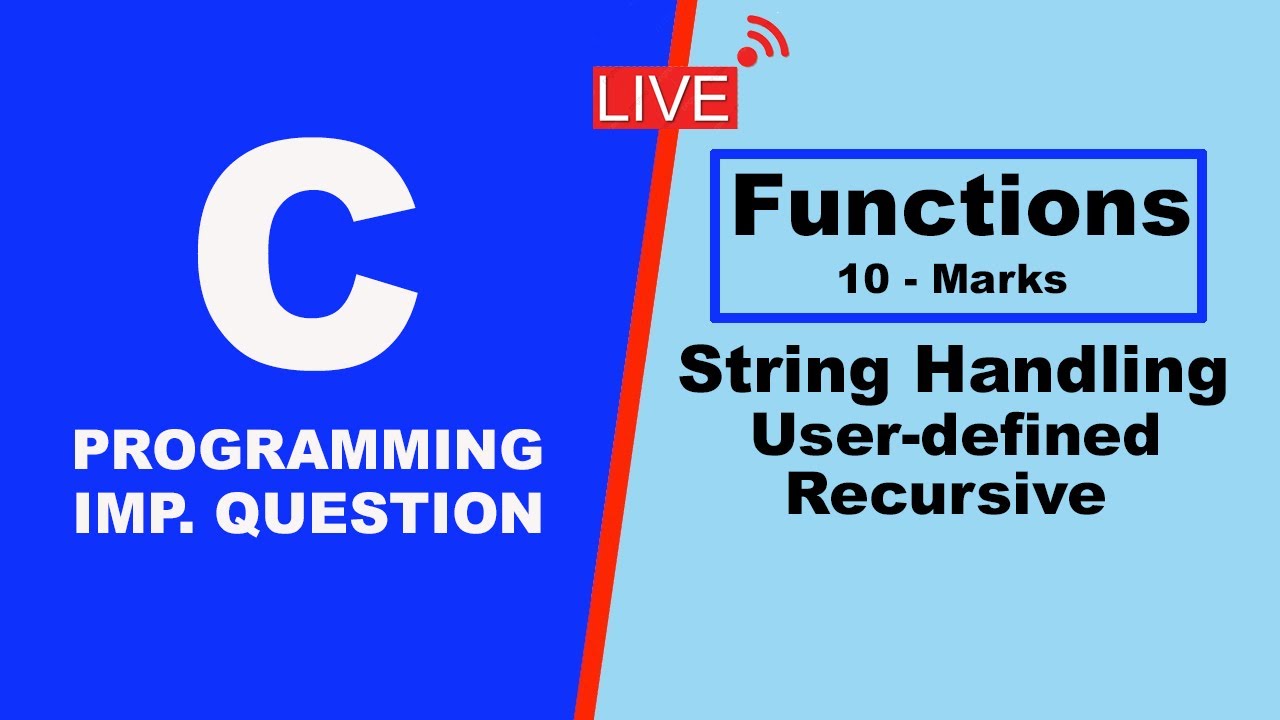 C

PROGRAMMING IMP. QUESTION

LIVE

Functions
10 - Marks

String Handling
User-defined
Recursive